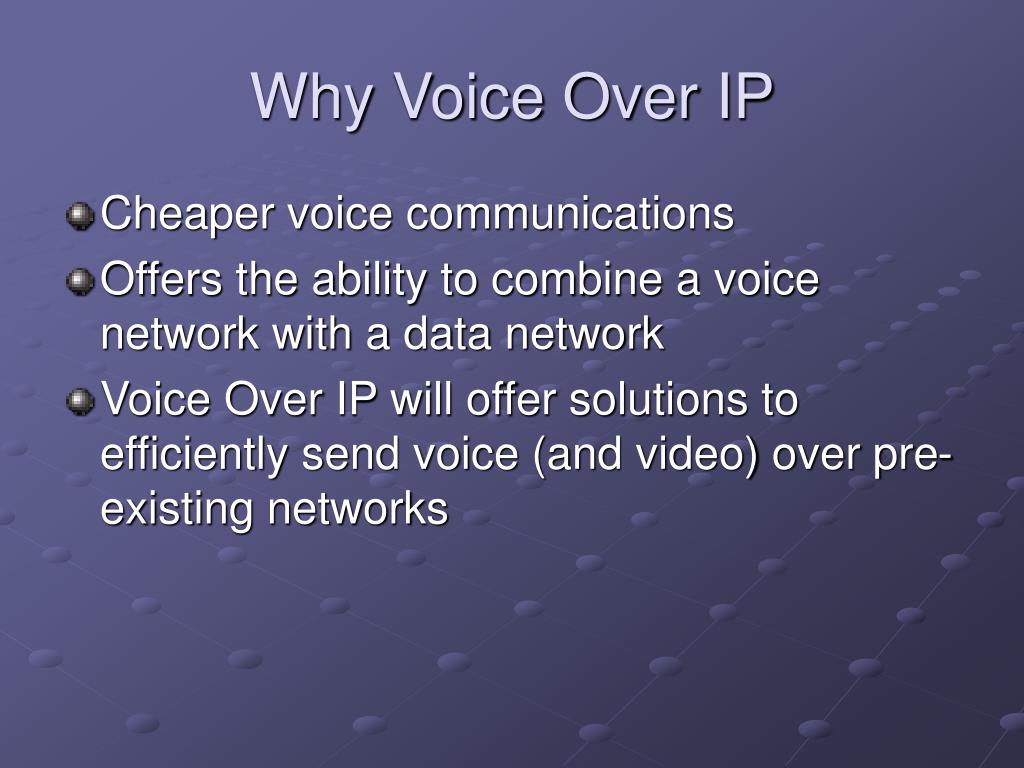 Why Voice Over IP

Cheaper voice communications

Offers the ability to combine a voice network with a data network

Voice Over IP will offer solutions to efficiently send voice (and video) over pre-existing networks